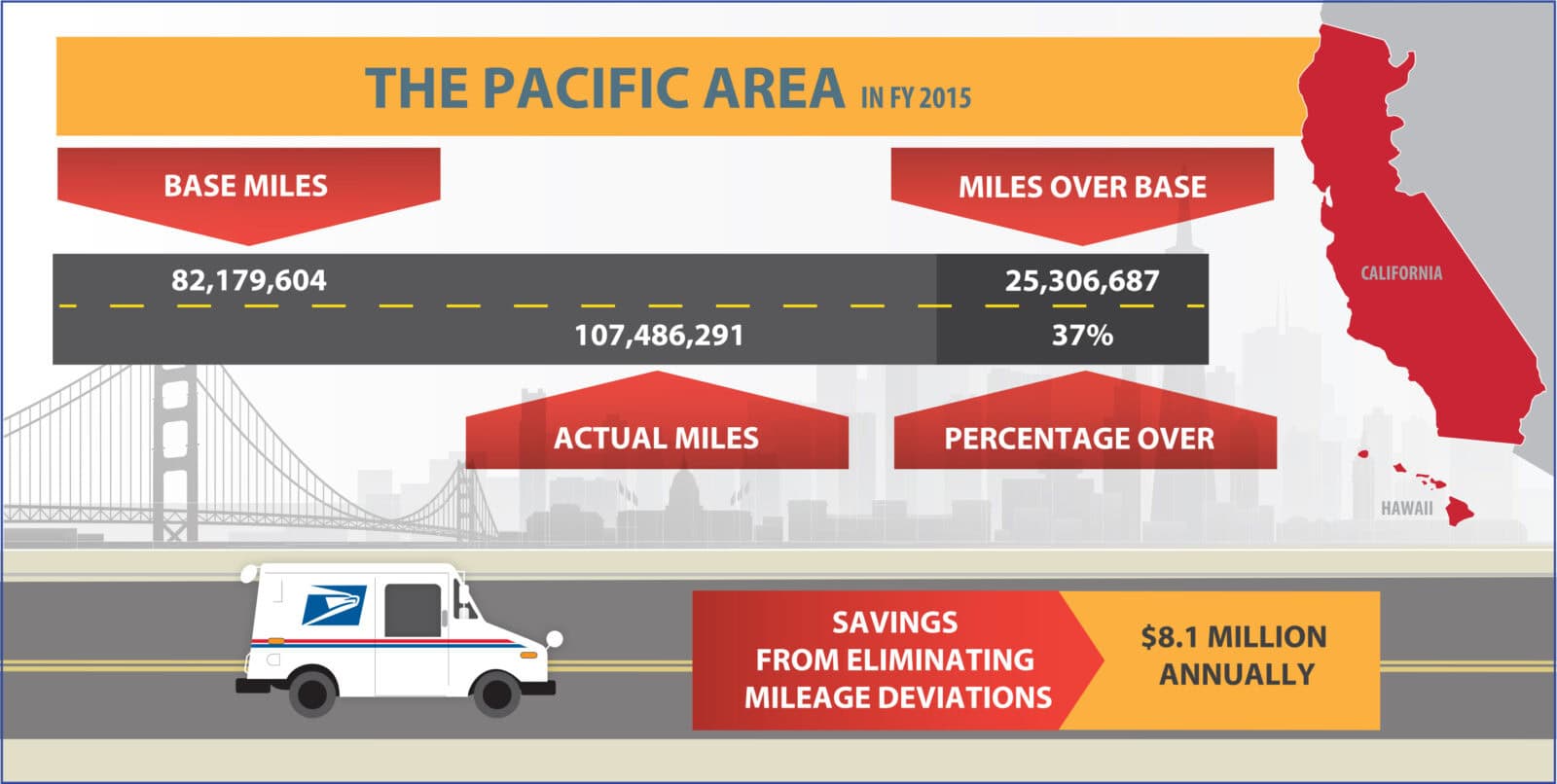 THE PACIFIC AREA IN FY 2015

BASE MILES

MILES OVER BASE

82,179,604

25,306,687

107,486,291

37%

ACTUAL MILES

PERCENTAGE OVER

CALIFORNIA

HAWAII

SAVINGS FROM ELIMINATING MILEAGE DEVIATIONS

$8.1 MILLION ANNUALLY